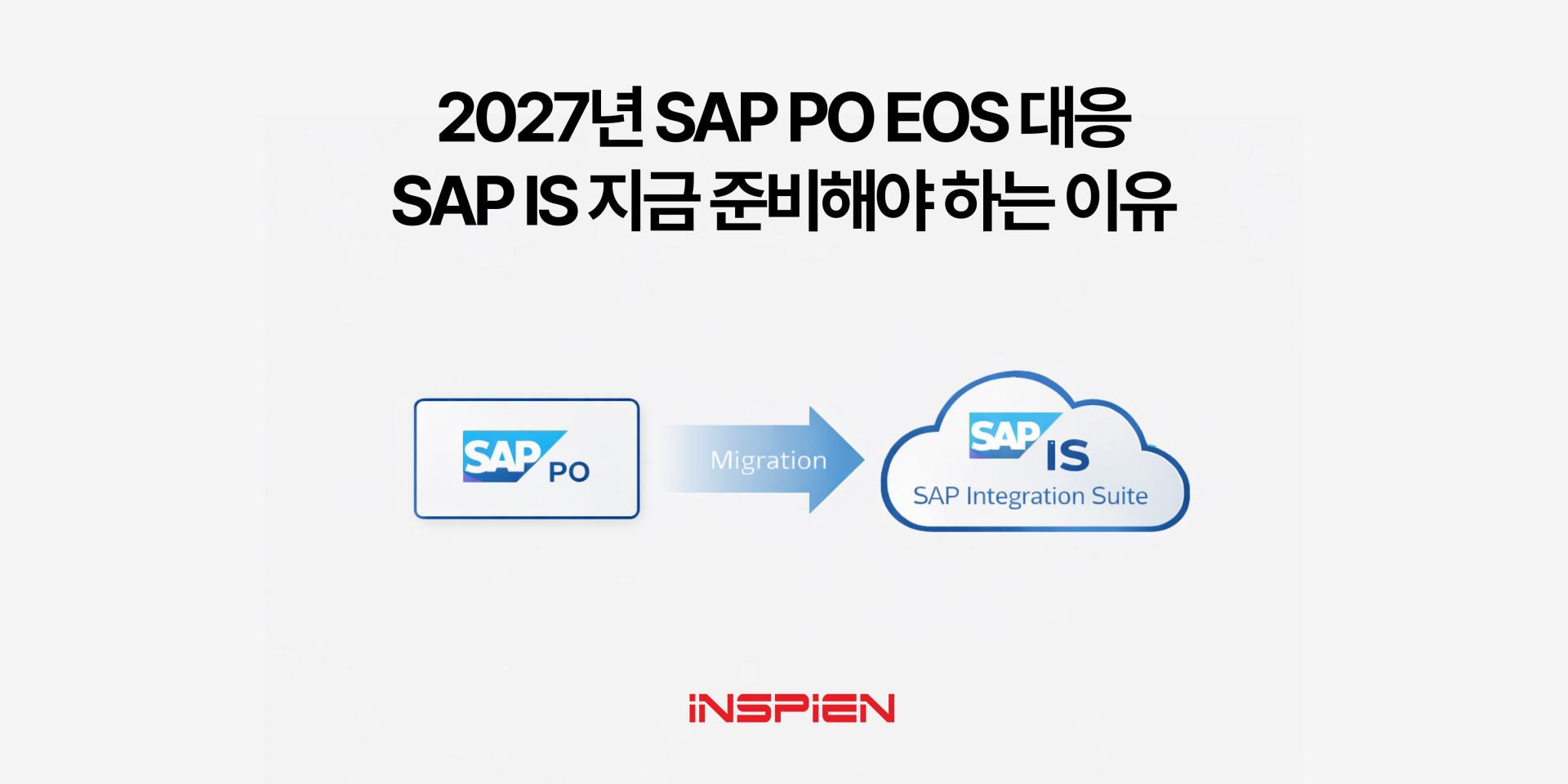 2027년 SAP PO EOS 대응
SAP IS 지금 준비해야 하는 이유

SAP PO

Migration

SAP IS
SAP Integration Suite

iNSPiEN